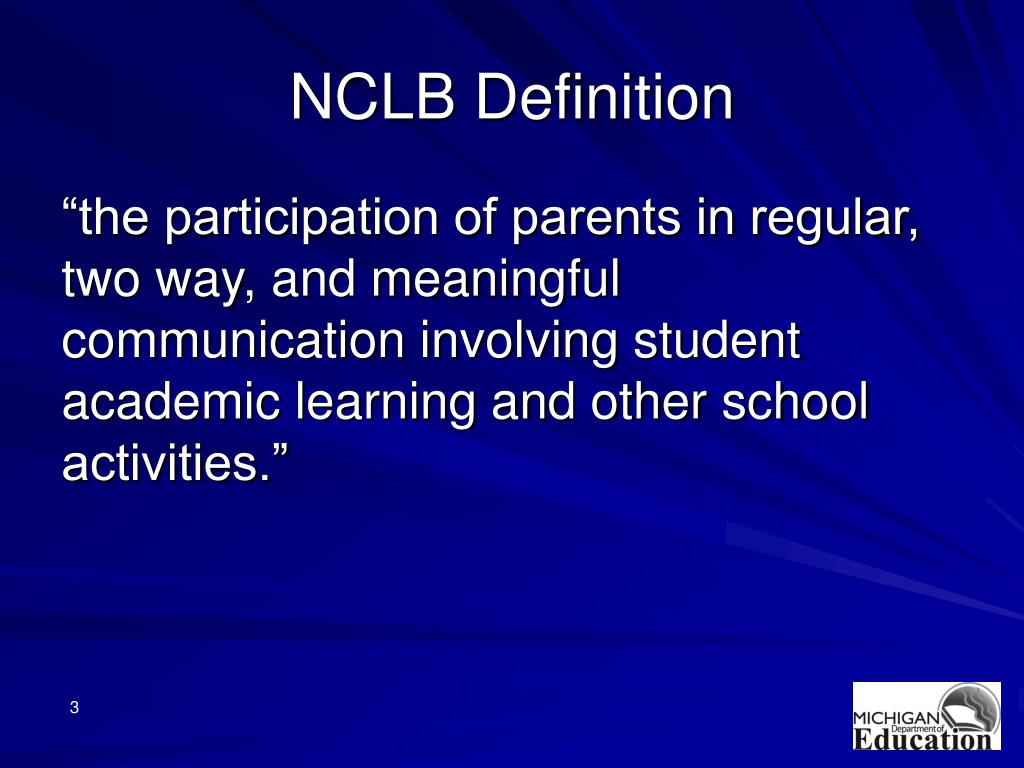 NCLB Definition

“the participation of parents in regular, two way, and meaningful communication involving student academic learning and other school activities.”

3

MICHIGAN Department of Education